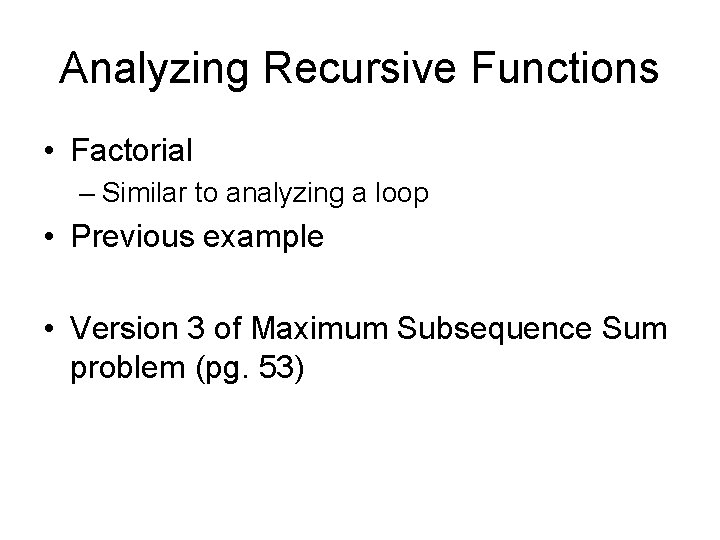 Analyzing Recursive Functions

• Factorial
– Similar to analyzing a loop

• Previous example

• Version 3 of Maximum Subsequence Sum problem (pg. 53)